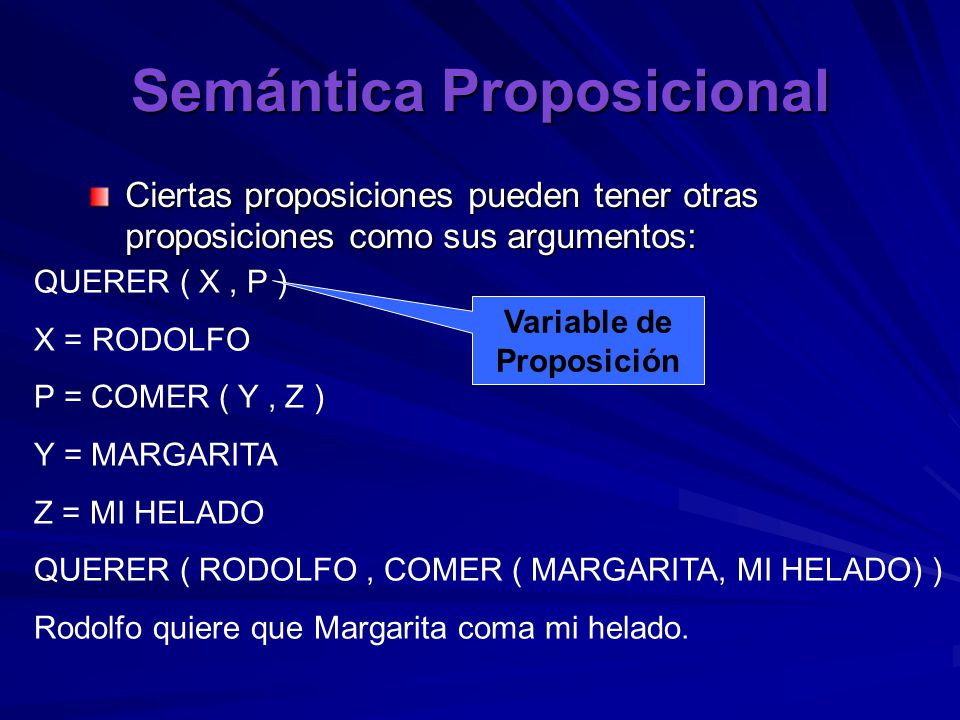 Semántica Proposicional

Ciertas proposiciones pueden tener otras proposiciones como sus argumentos:

QUERER ( X , P )

Variable de Proposición

X = RODOLFO

P = COMER ( Y , Z )

Y = MARGARITA

Z = MI HELADO

QUERER ( RODOLFO , COMER ( MARGARITA, MI HELADO) )

Rodolfo quiere que Margarita coma mi helado.